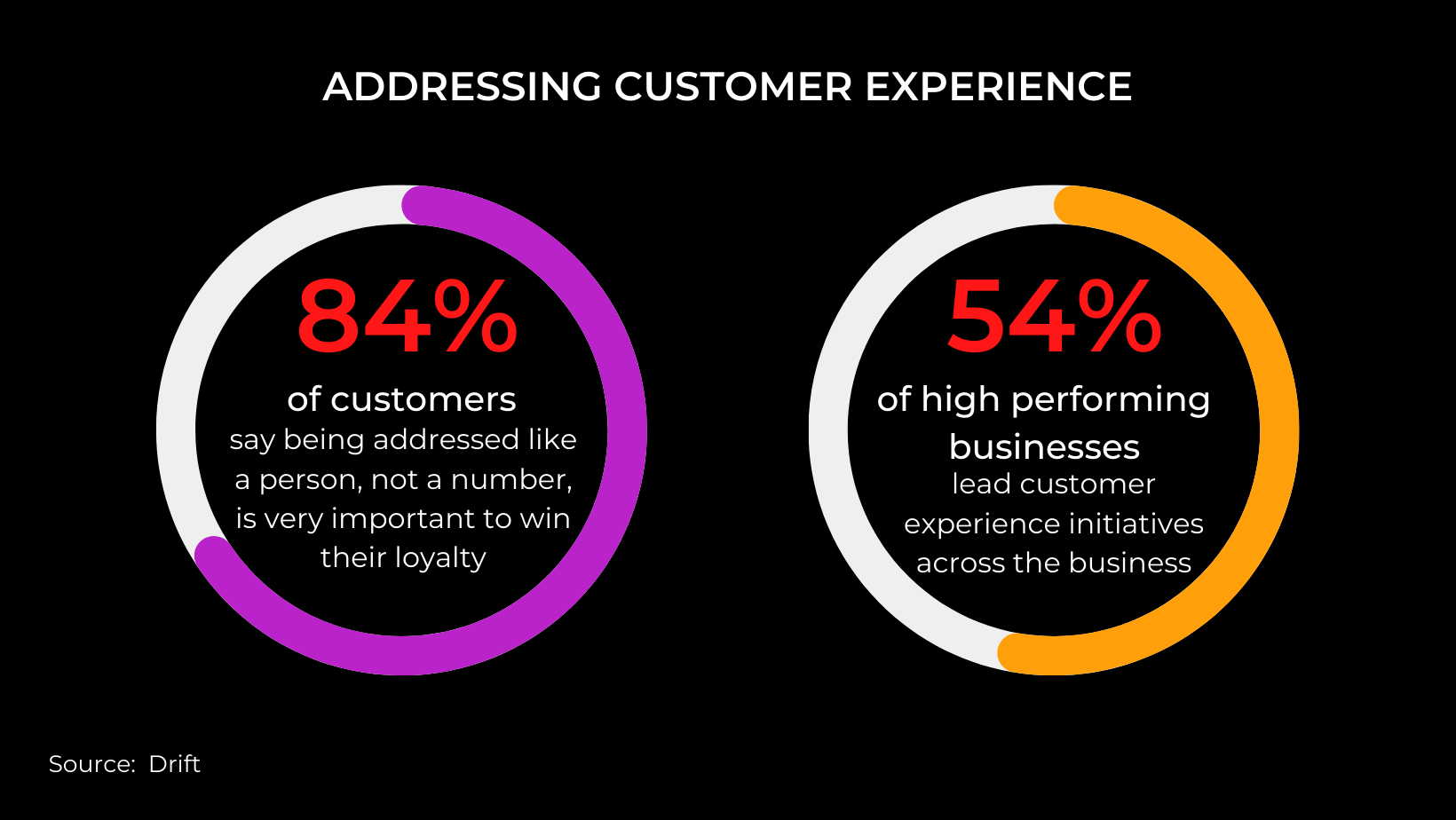 ADDRESSING CUSTOMER EXPERIENCE

84%
of customers
say being addressed like a person, not a number, is very important to win their loyalty

54%
of high performing businesses
lead customer experience initiatives across the business

Source: Drift